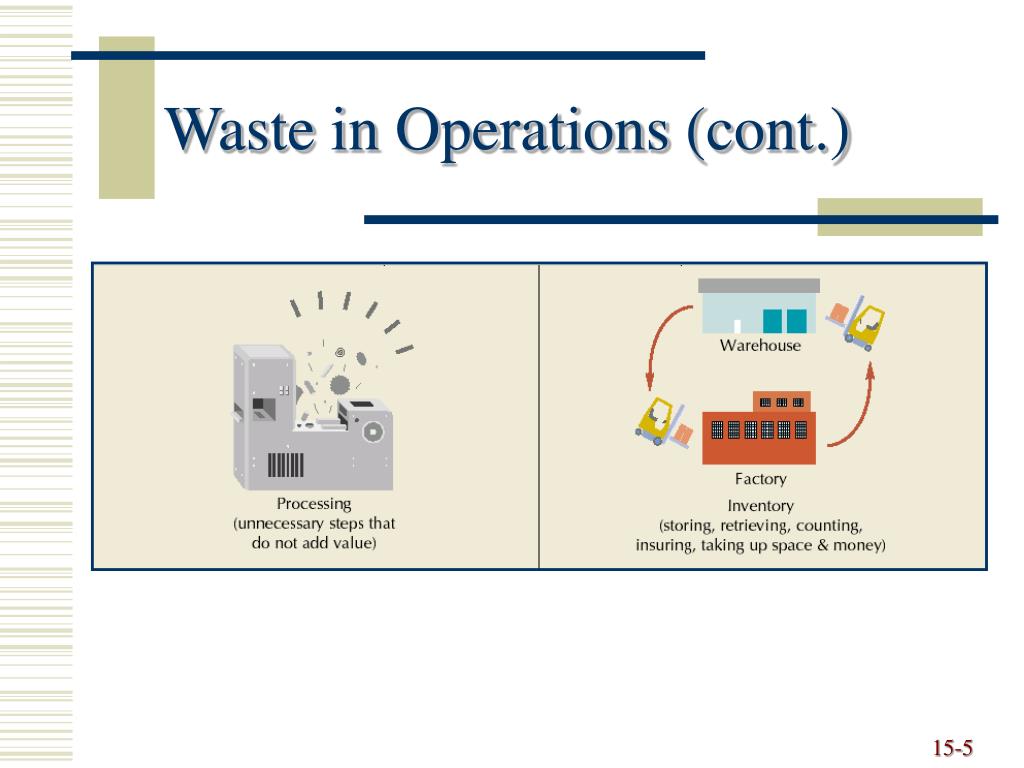 Waste in Operations (cont.)

Processing
(unnecessary steps that do not add value)

Warehouse

Factory

Inventory
(storing, retrieving, counting, insuring, taking up space & money)

15-5